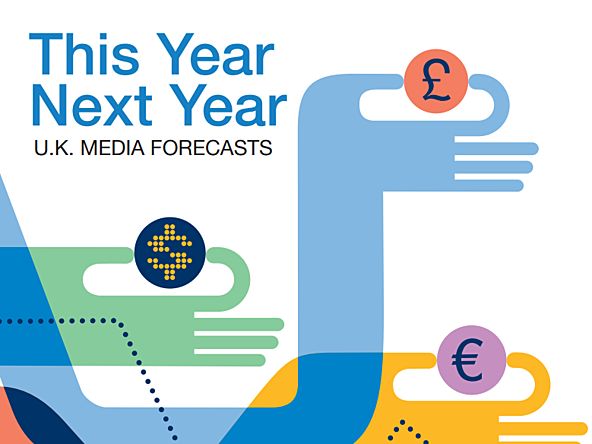 This Year
Next Year
U.K. MEDIA FORECASTS

£

$

€